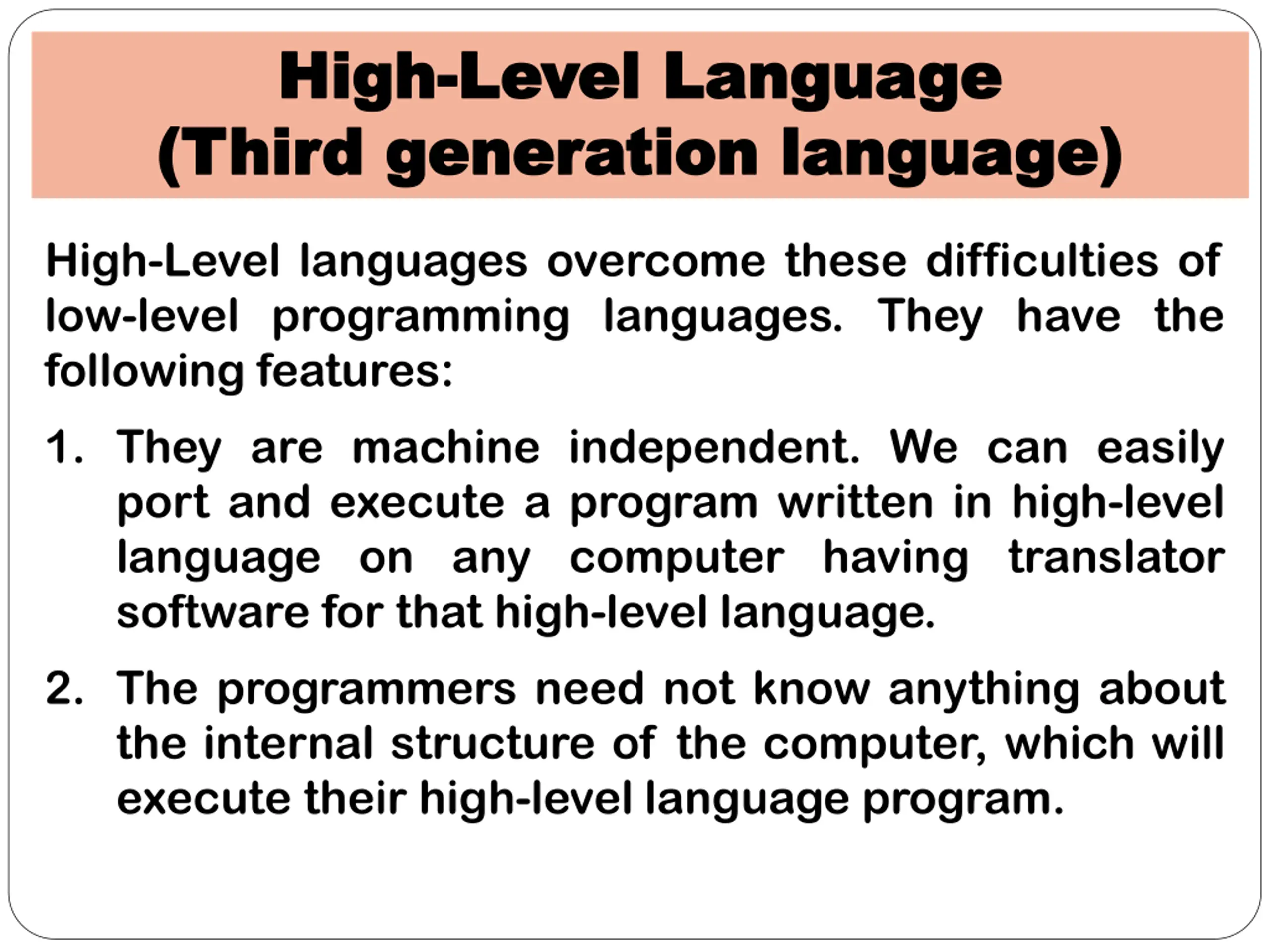 High-Level Language
(Third generation language)

High-Level languages overcome these difficulties of low-level programming languages. They have the following features:

1. They are machine independent. We can easily port and execute a program written in high-level language on any computer having translator software for that high-level language.

2. The programmers need not know anything about the internal structure of the computer, which will execute their high-level language program.